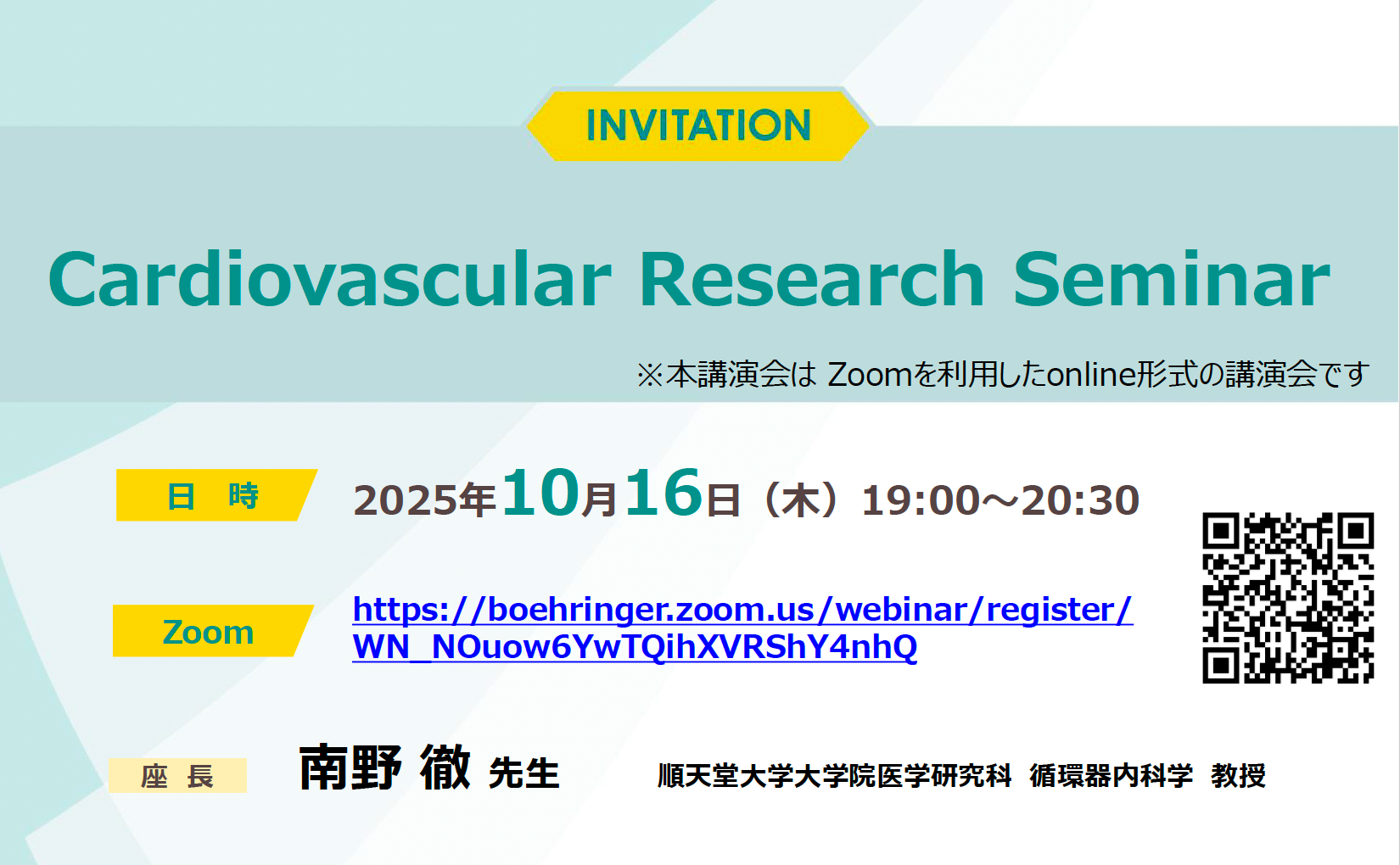 INVITATION

Cardiovascular Research Seminar

※本講演会は Zoomを利用したonline形式の講演会です

日　時　2025年10月16日（木）19:00～20:30

Zoom　https://boehringer.zoom.us/webinar/register/WN_NOuow6YwTQihXVRShY4nhQ

座　長　南野 徹 先生　順天堂大学大学院医学研究科　循環器内科学　教授